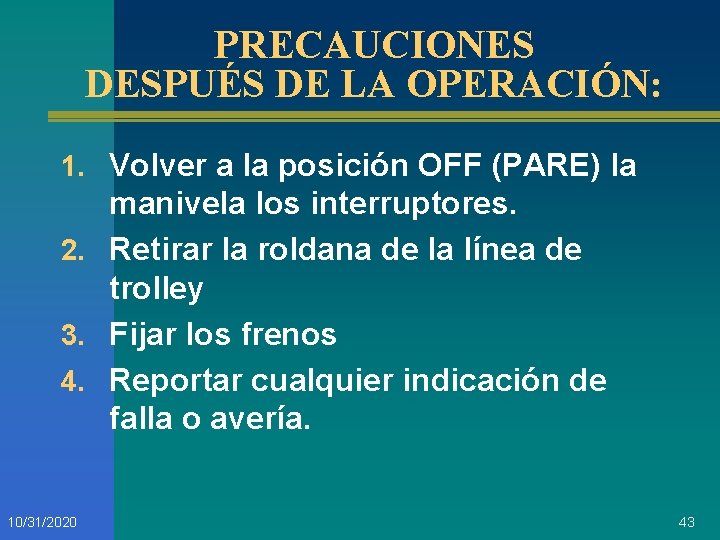 PRECAUCIONES
DESPUÉS DE LA OPERACIÓN:

1. Volver a la posición OFF (PARE) la manivela los interruptores.
2. Retirar la roldana de la línea de trolley
3. Fijar los frenos
4. Reportar cualquier indicación de falla o avería.

10/31/2020

43